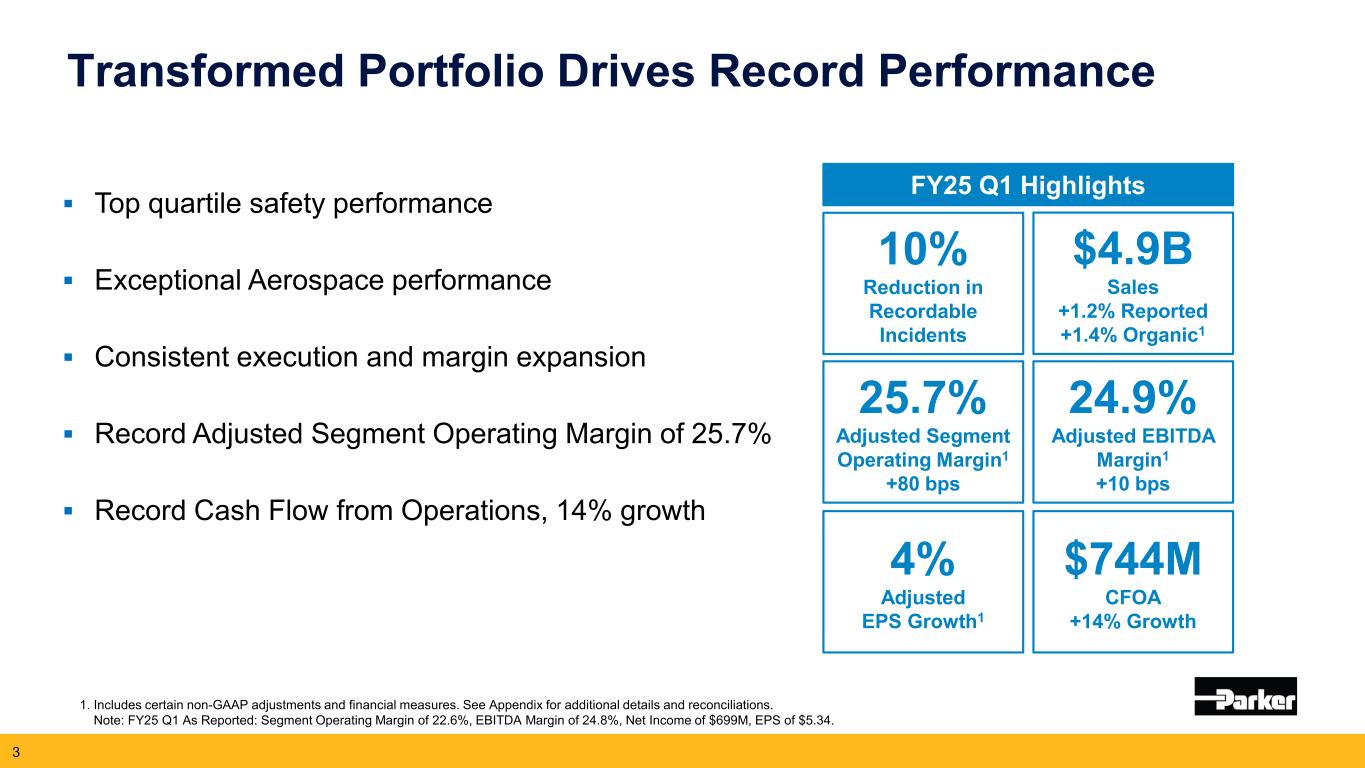 Transformed Portfolio Drives Record Performance

▪ Top quartile safety performance

▪ Exceptional Aerospace performance

▪ Consistent execution and margin expansion

▪ Record Adjusted Segment Operating Margin of 25.7%

▪ Record Cash Flow from Operations, 14% growth

FY25 Q1 Highlights

10%
Reduction in Recordable Incidents

$4.9B
Sales
+1.2% Reported
+1.4% Organic$^1$

25.7%
Adjusted Segment Operating Margin$^1$
+80 bps

24.9%
Adjusted EBITDA Margin$^1$
+10 bps

4%
Adjusted EPS Growth$^1$

$744M
CFOA
+14% Growth

1. Includes certain non-GAAP adjustments and financial measures. See Appendix for additional details and reconciliations.
Note: FY25 Q1 As Reported: Segment Operating Margin of 22.6%, EBITDA Margin of 24.8%, Net Income of $699M, EPS of $5.34.

Parker

3